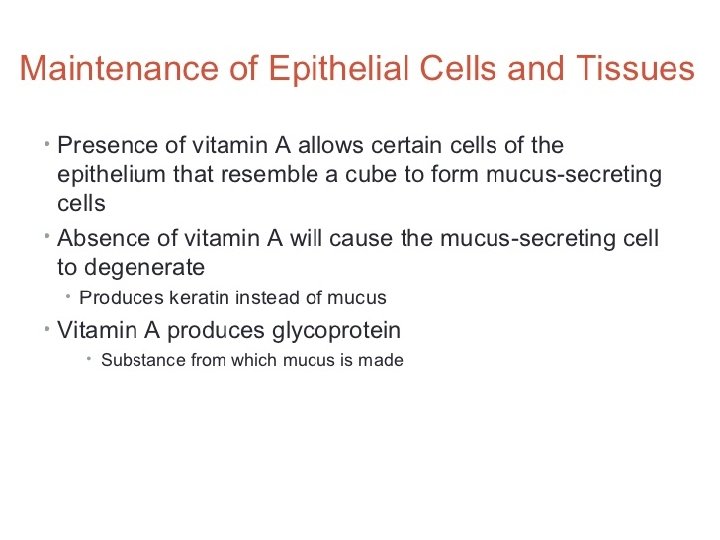 Maintenance of Epithelial Cells and Tissues

• Presence of vitamin A allows certain cells of the epithelium that resemble a cube to form mucus-secreting cells

• Absence of vitamin A will cause the mucus-secreting cell to degenerate

  • Produces keratin instead of mucus

• Vitamin A produces glycoprotein

  • Substance from which mucus is made